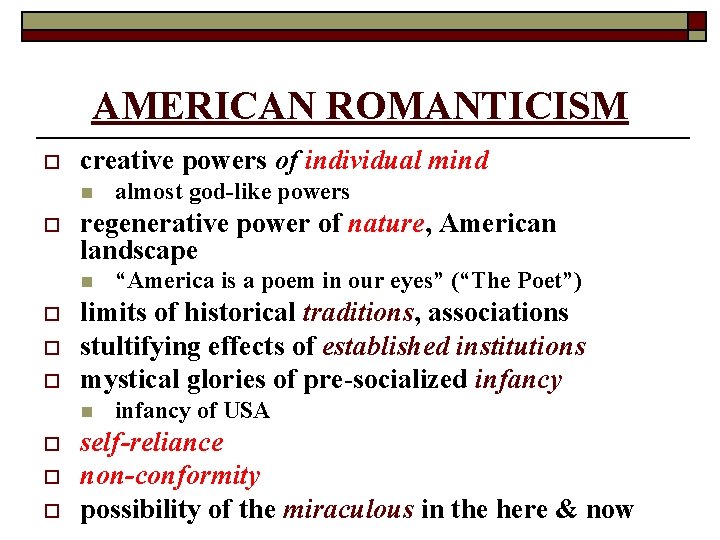 AMERICAN ROMANTICISM

creative powers of individual mind

almost god-like powers

regenerative power of nature, American landscape

“America is a poem in our eyes” (“The Poet”)

limits of historical traditions, associations

stultifying effects of established institutions

mystical glories of pre-socialized infancy

infancy of USA

self-reliance

non-conformity

possibility of the miraculous in the here & now